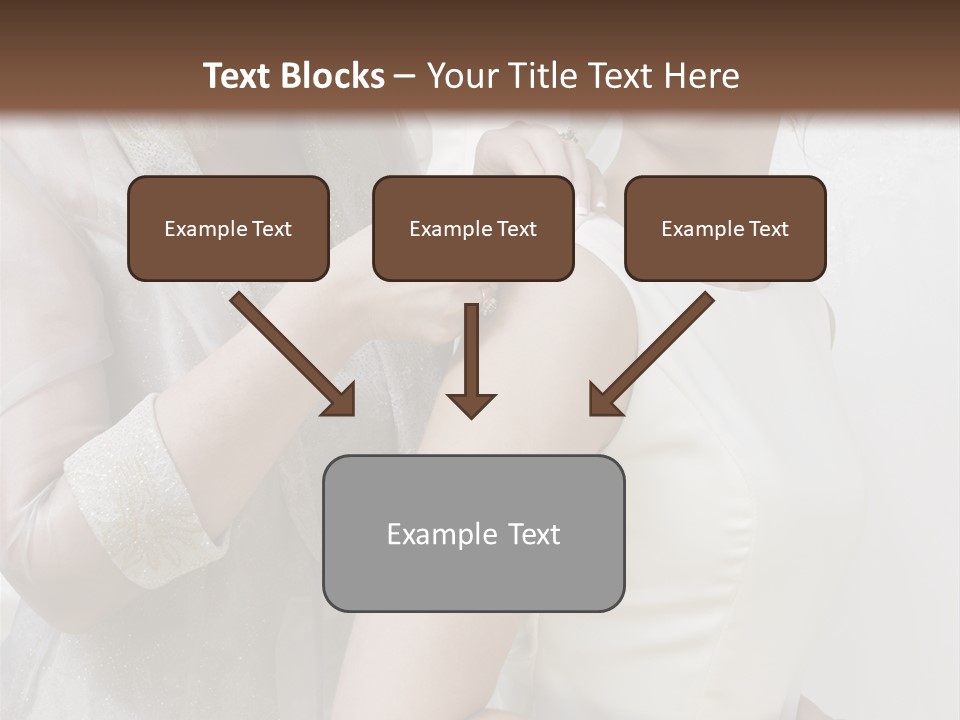 Text Blocks – Your Title Text Here

Example Text

Example Text

Example Text

Example Text